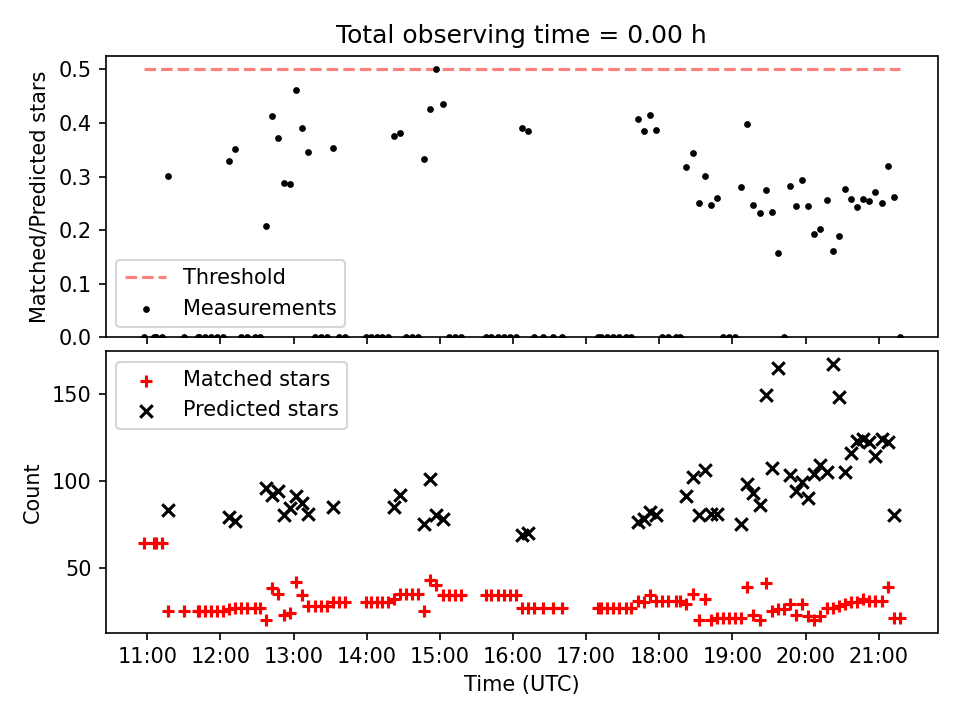 Total observing time = 0.00 h

Matched/Predicted stars

0.5
0.4
0.3
0.2
0.1
0.0

Threshold
Measurements

Count

150
100
50

Matched stars
Predicted stars

11:00 12:00 13:00 14:00 15:00 16:00 17:00 18:00 19:00 20:00 21:00

Time (UTC)